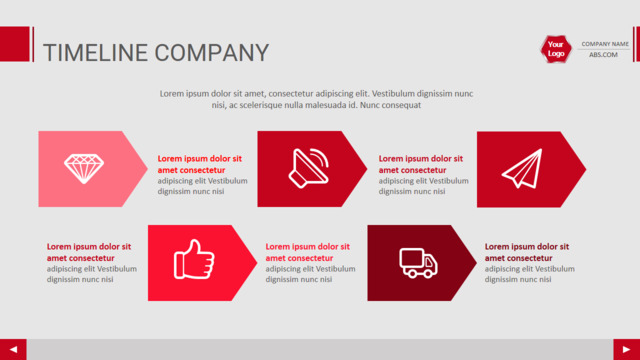 TIMELINE COMPANY

Your Logo

COMPANY NAME
ABS.COM

Lorem ipsum dolor sit amet, consectetur adipiscing elit. Vestibulum dignissim nunc nisi, ac scelerisque nulla malesuada id. Nunc consequat

Lorem ipsum dolor sit amet consectetur
adipiscing elit Vestibulum dignissim nunc nisi

Lorem ipsum dolor sit amet consectetur
adipiscing elit Vestibulum dignissim nunc nisi

Lorem ipsum dolor sit amet consectetur
adipiscing elit Vestibulum dignissim nunc nisi

Lorem ipsum dolor sit amet consectetur
adipiscing elit Vestibulum dignissim nunc nisi

Lorem ipsum dolor sit amet consectetur
adipiscing elit Vestibulum dignissim nunc nisi